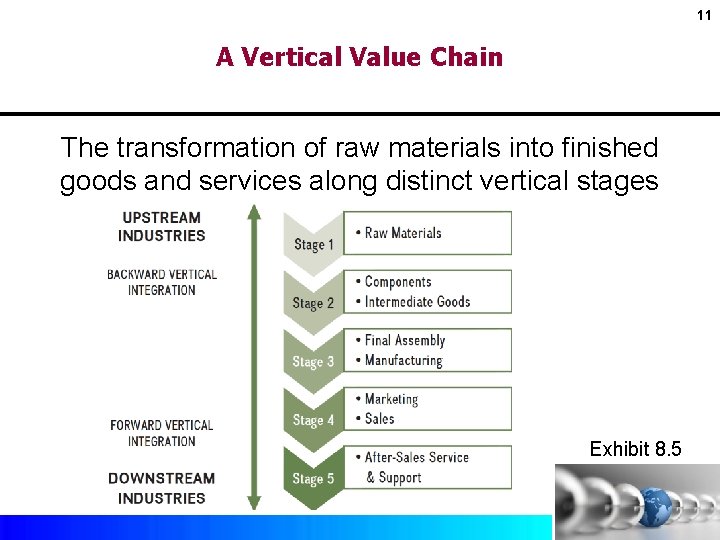 11

A Vertical Value Chain

The transformation of raw materials into finished goods and services along distinct vertical stages

UPSTREAM INDUSTRIES

BACKWARD VERTICAL INTEGRATION

FORWARD VERTICAL INTEGRATION

DOWNSTREAM INDUSTRIES

Stage 1
• Raw Materials

Stage 2
• Components
• Intermediate Goods

Stage 3
• Final Assembly
• Manufacturing

Stage 4
• Marketing
• Sales

Stage 5
• After-Sales Service & Support

Exhibit 8.5